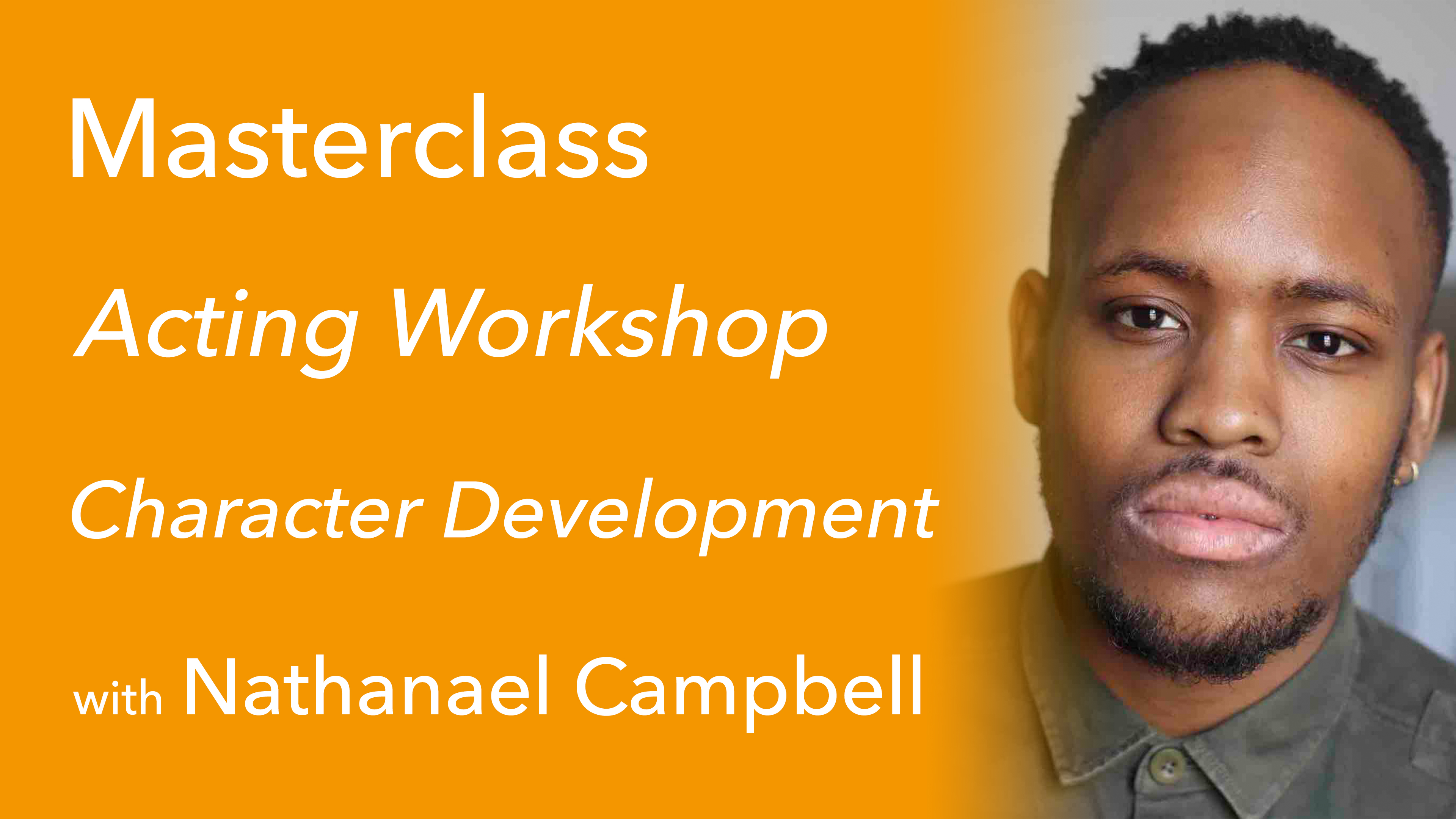 Masterclass

Acting Workshop

Character Development

with Nathanael Campbell